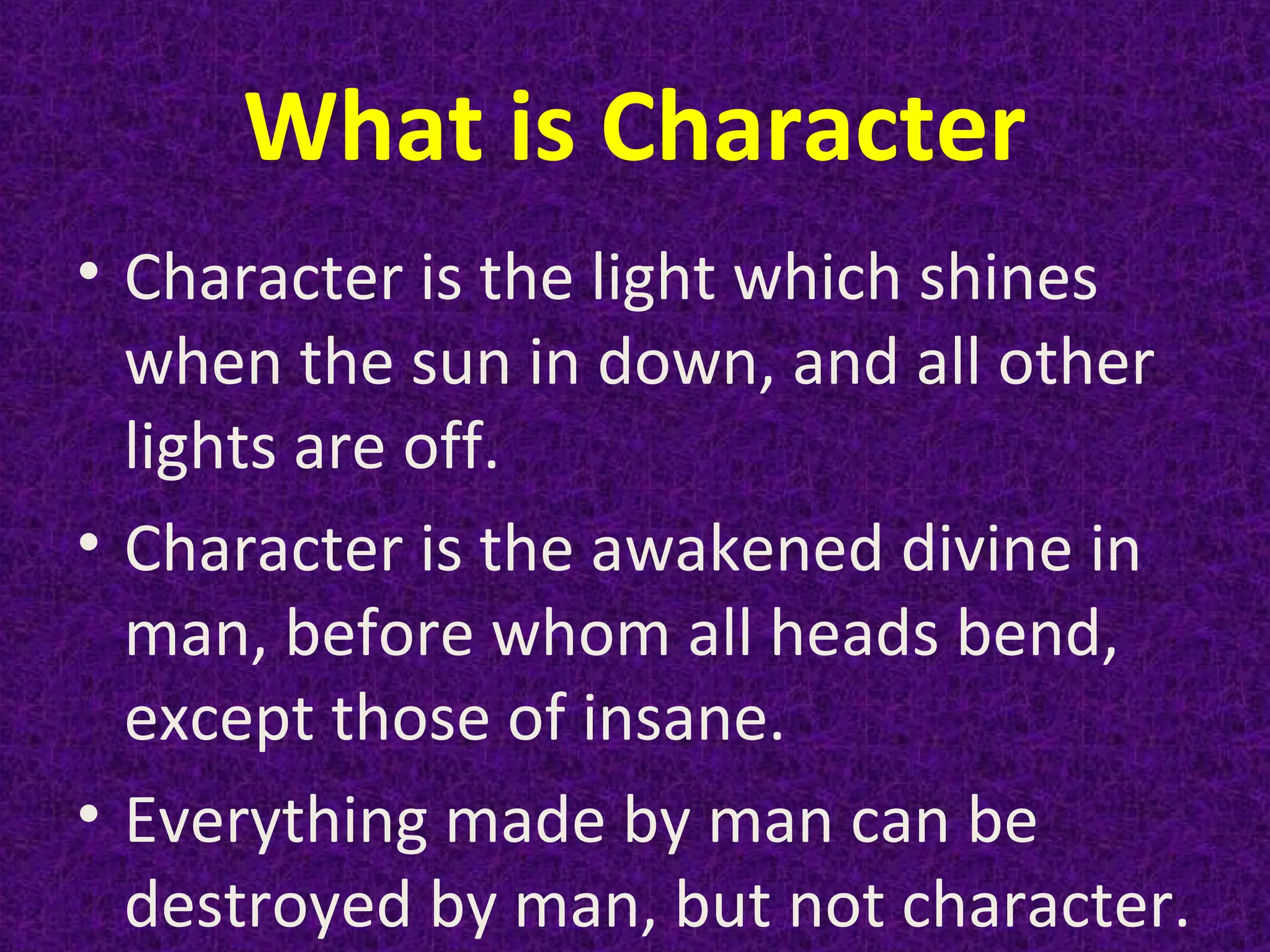 What is Character

• Character is the light which shines when the sun in down, and all other lights are off.

• Character is the awakened divine in man, before whom all heads bend, except those of insane.

• Everything made by man can be destroyed by man, but not character.